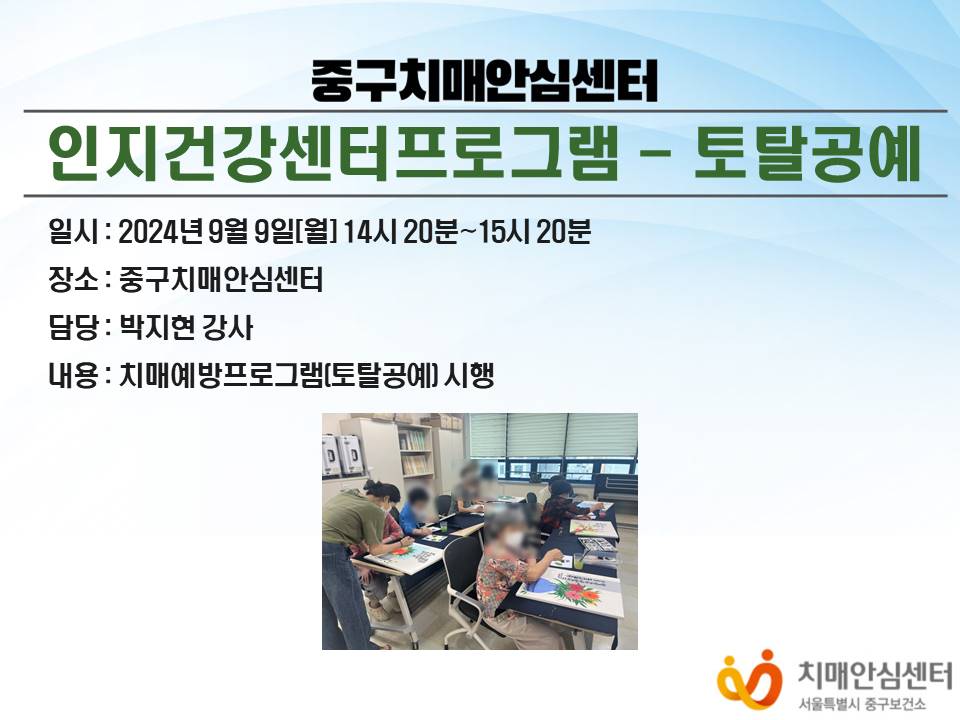 중구치매안심센터

인지건강센터프로그램 - 토탈공예

일시 : 2024년 9월 9일[월] 14시 20분~15시 20분

장소 : 중구치매안심센터

담당 : 박지현 강사

내용 : 치매예방프로그램(토탈공예) 시행

치매안심센터
서울특별시 중구보건소